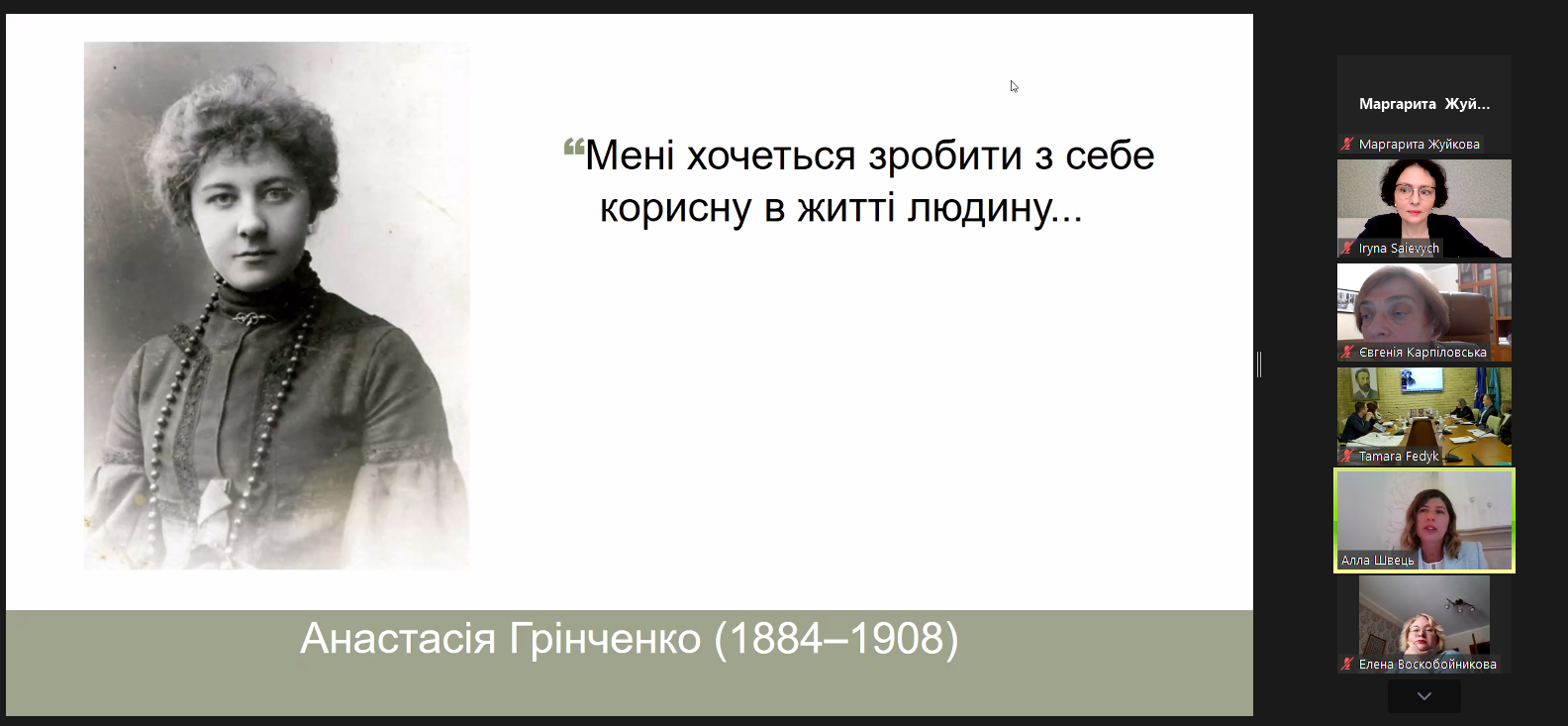 “Мені хочеться зробити з себе корисну в житті людину...

Анастасія Грінченко (1884–1908)

Маргарита Жуй...

Маргарита Жуйкова

Iryna Saievych

Євгенія Карпіловська

Tamara Fedyk

Алла Швець

Елена Воскобойникова